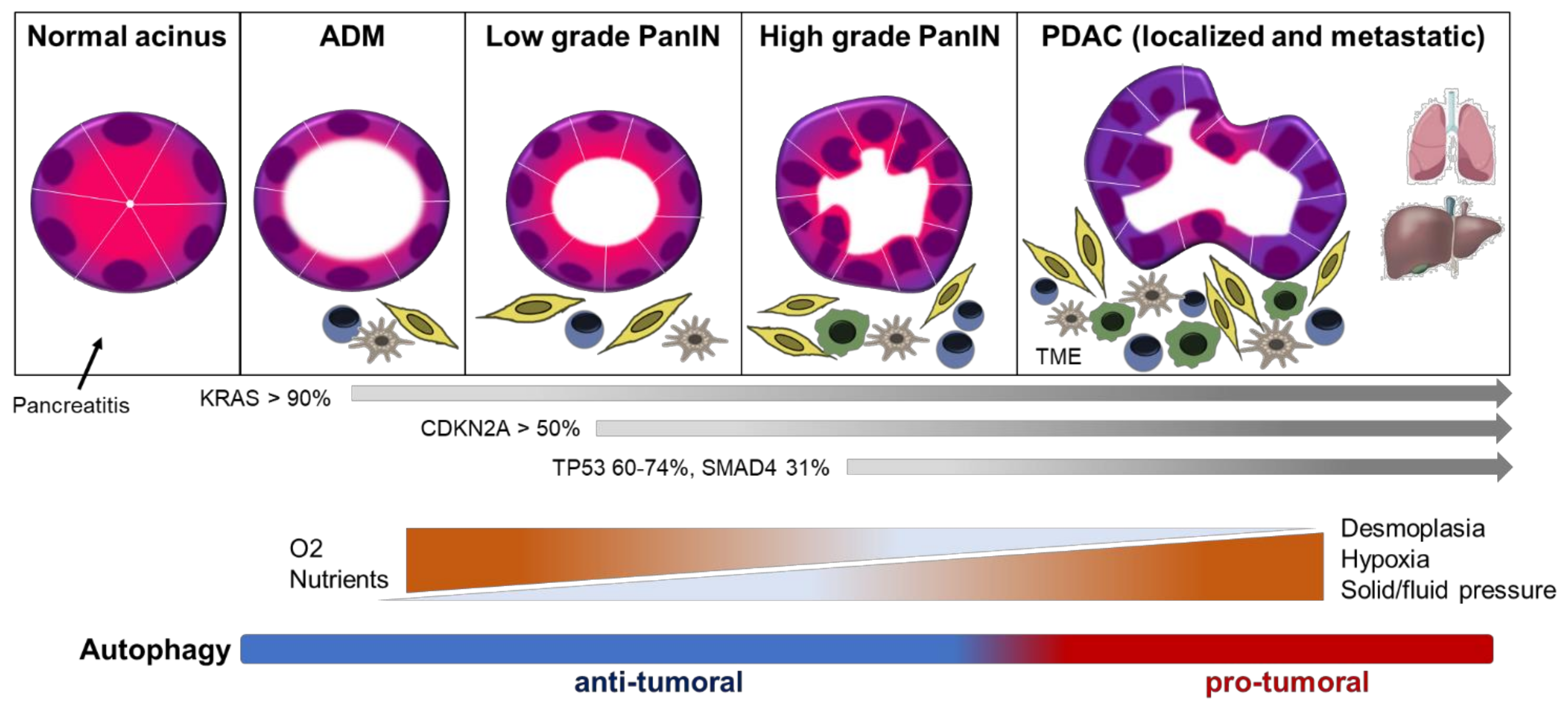 Normal acinus

ADM

Low grade PanIN

High grade PanIN

PDAC (localized and metastatic)

TME

Pancreatitis

KRAS > 90%

CDKN2A > 50%

TP53 60-74%, SMAD4 31%

O2
Nutrients

Desmoplasia
Hypoxia
Solid/fluid pressure

Autophagy

anti-tumoral

pro-tumoral